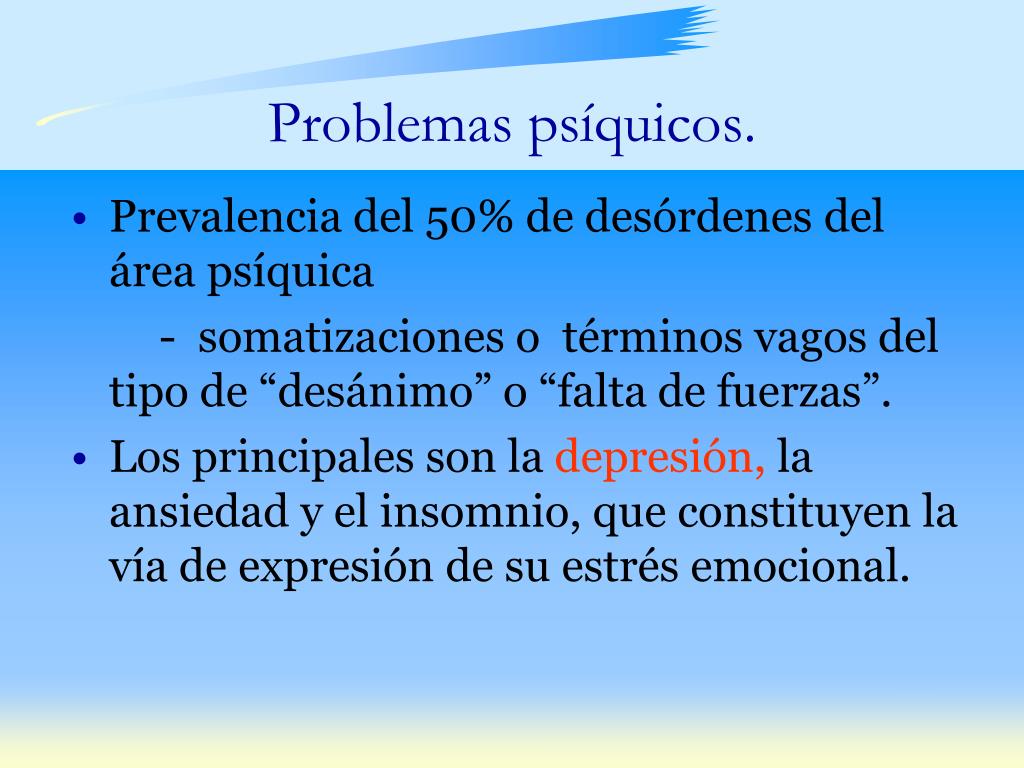 Problemas psíquicos.

• Prevalencia del 50% de desórdenes del área psíquica

- somatizaciones o términos vagos del tipo de “desánimo” o “falta de fuerzas”.

• Los principales son la depresión, la ansiedad y el insomnio, que constituyen la vía de expresión de su estrés emocional.